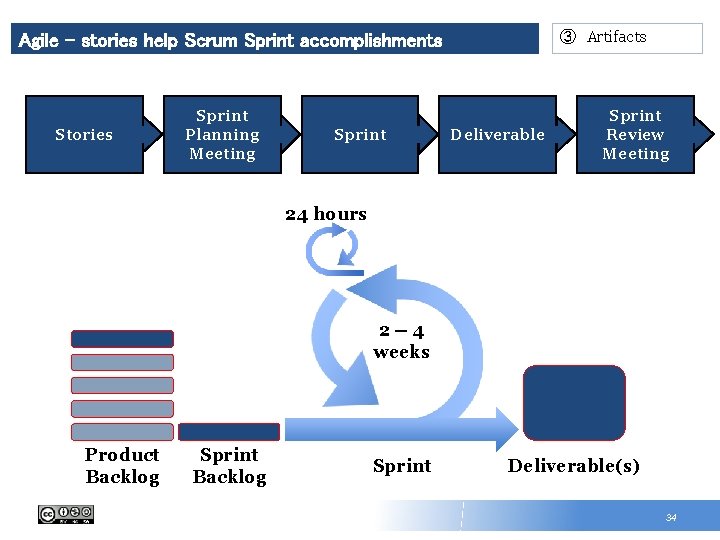 Agile – stories help Scrum Sprint accomplishments

③ Artifacts

Stories

Sprint Planning Meeting

Sprint

Deliverable

Sprint Review Meeting

24 hours

2 – 4 weeks

Product Backlog

Sprint Backlog

Sprint

Deliverable(s)

34